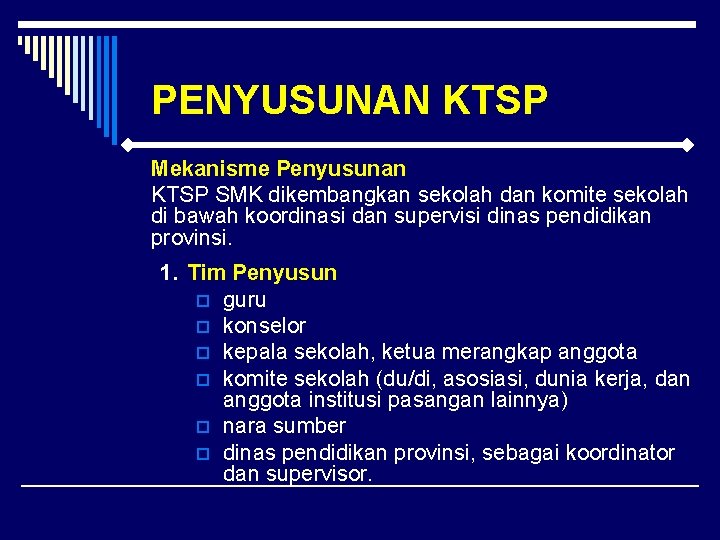 PENYUSUNAN KTSP

Mekanisme Penyusunan
KTSP SMK dikembangkan sekolah dan komite sekolah di bawah koordinasi dan supervisi dinas pendidikan provinsi.

1. Tim Penyusun
- guru
- konselor
- kepala sekolah, ketua merangkap anggota
- komite sekolah (du/di, asosiasi, dunia kerja, dan anggota institusi pasangan lainnya)
- nara sumber
- dinas pendidikan provinsi, sebagai koordinator dan supervisor.